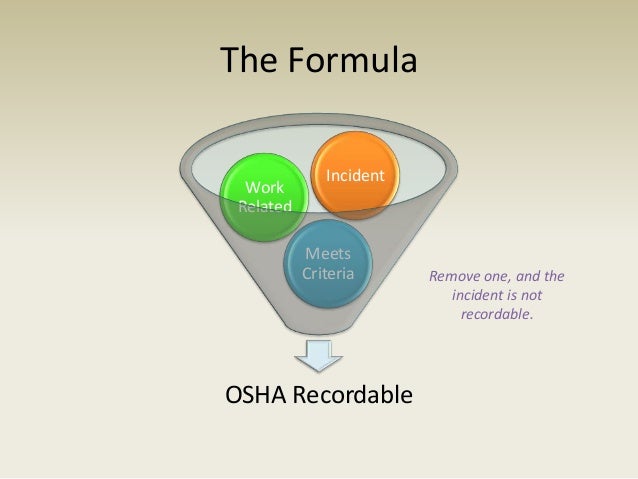 The Formula

Work Related

Incident

Meets Criteria

Remove one, and the incident is not recordable.

OSHA Recordable